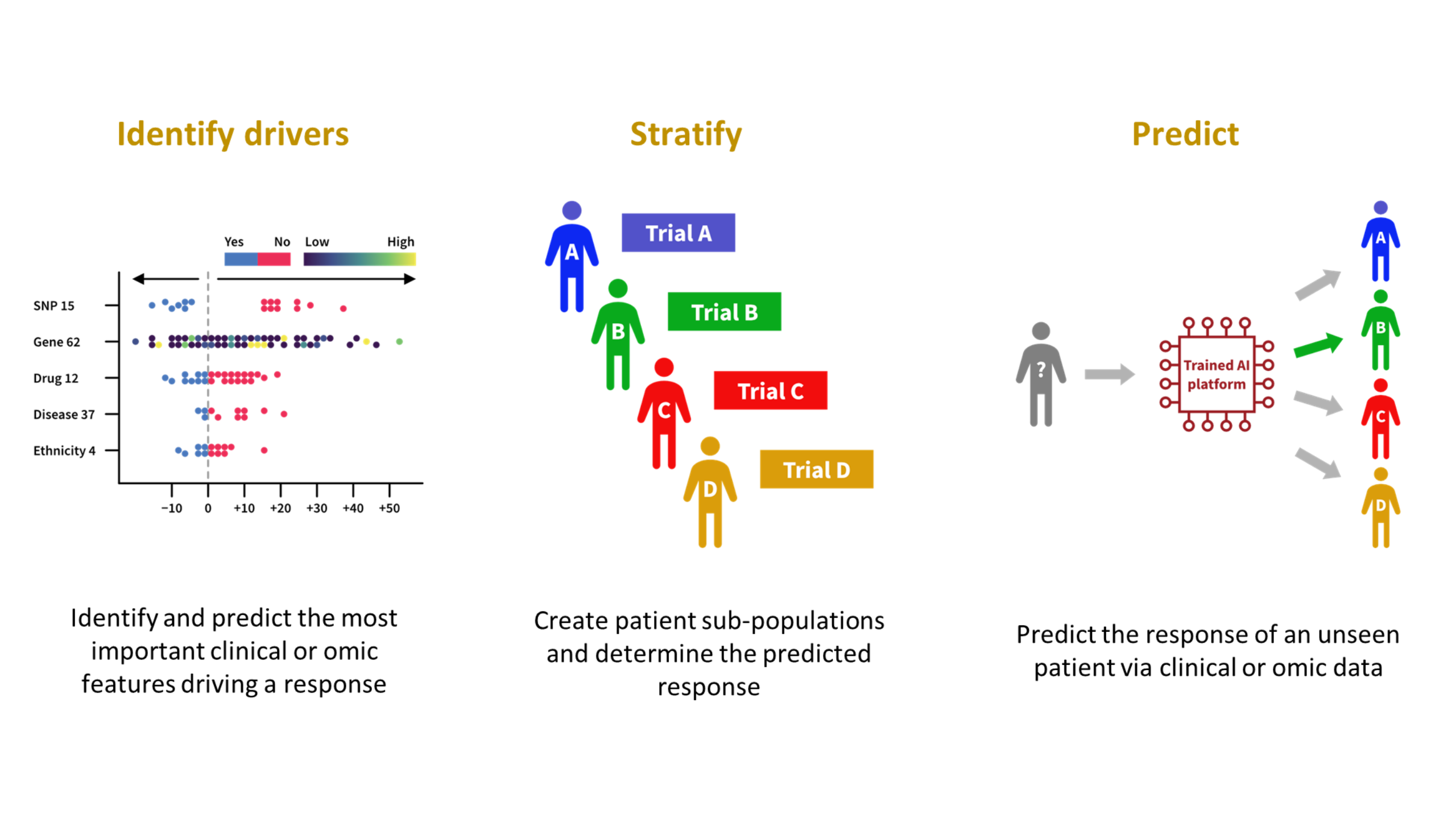 Identify drivers

Yes No Low High

SNP 15
Gene 62
Drug 12
Disease 37
Ethnicity 4

−10 0 +10 +20 +30 +40 +50

Identify and predict the most important clinical or omic features driving a response

Stratify

A Trial A
B Trial B
C Trial C
D Trial D

Create patient sub-populations and determine the predicted response

Predict

?

Trained AI platform

A
B
C
D

Predict the response of an unseen patient via clinical or omic data